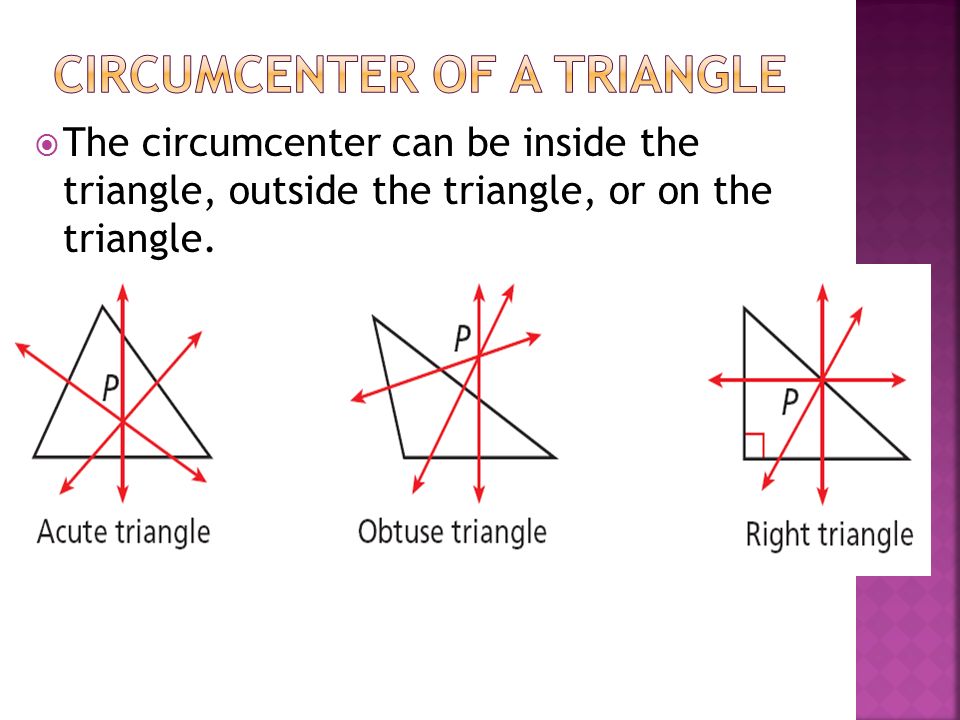 CIRCUMCENTER OF A TRIANGLE

The circumcenter can be inside the triangle, outside the triangle, or on the triangle.

P

Acute triangle

P

Obtuse triangle

P

Right triangle